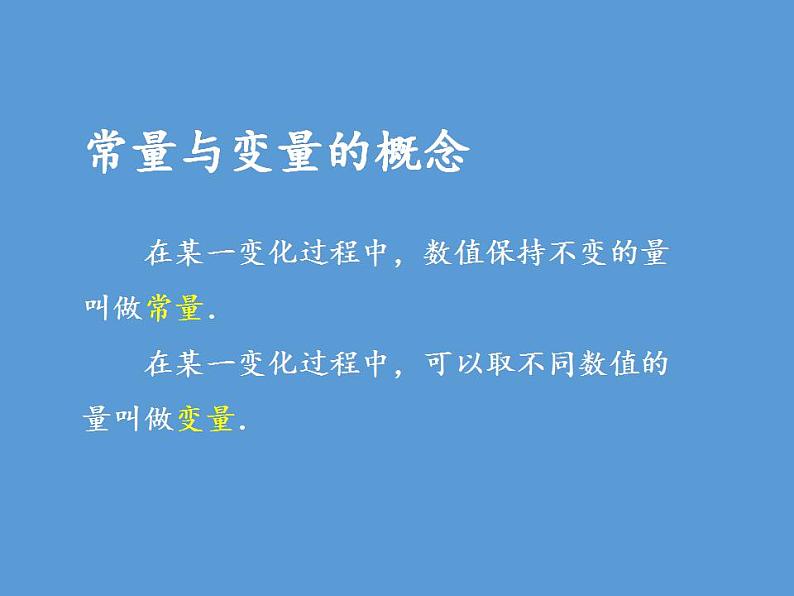 常量与变量的概念

在某一变化过程中，数值保持不变的量叫做常量.

在某一变化过程中，可以取不同数值的量叫做变量.